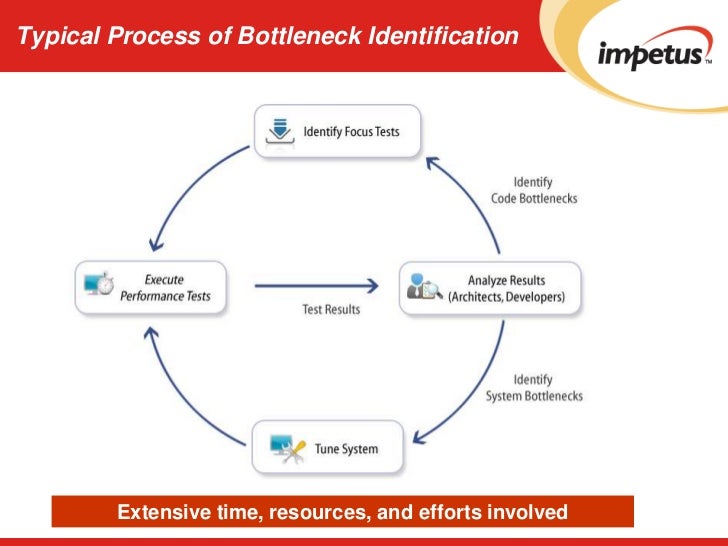 Typical Process of Bottleneck Identification

impetus™

Identify Focus Tests

Identify Code Bottlenecks

Execute Performance Tests

Test Results

Analyze Results (Architects, Developers)

Identify System Bottlenecks

Tune System

Extensive time, resources, and efforts involved